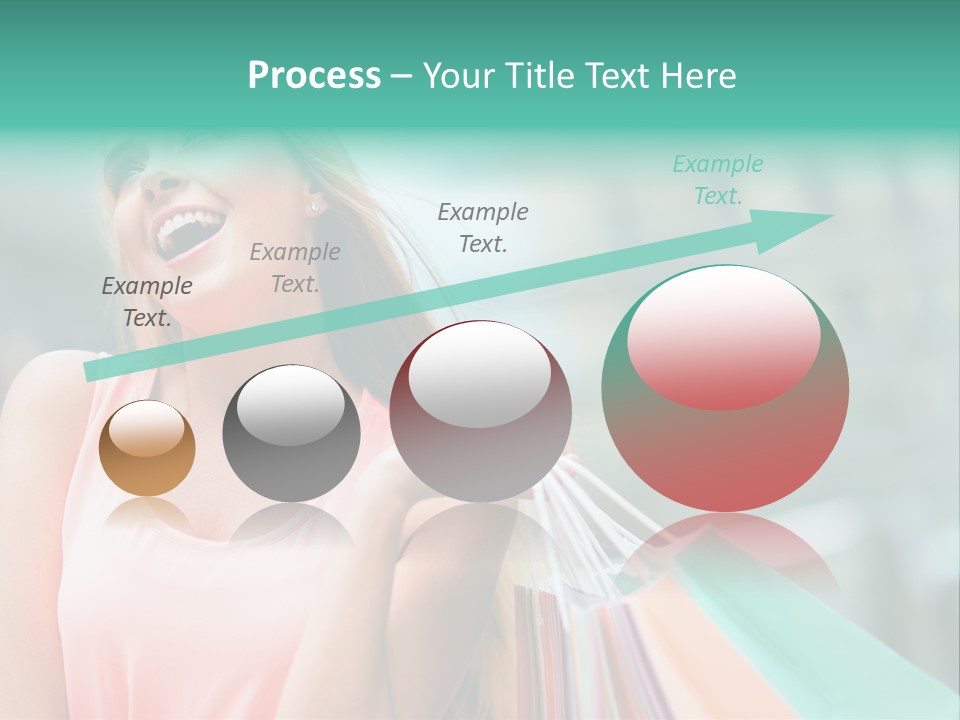 Process – Your Title Text Here

Example Text.

Example Text.

Example Text.

Example Text.